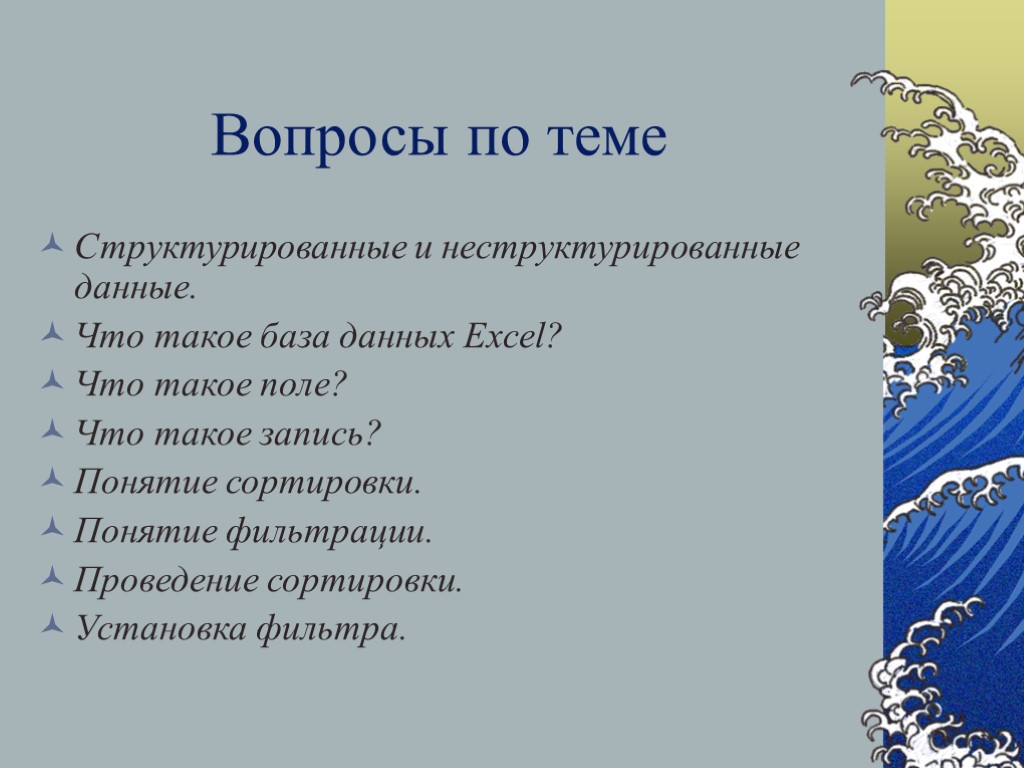 Вопросы по теме

Структурированные и неструктурированные данные.
Что такое база данных Excel?
Что такое поле?
Что такое запись?
Понятие сортировки.
Понятие фильтрации.
Проведение сортировки.
Установка фильтра.